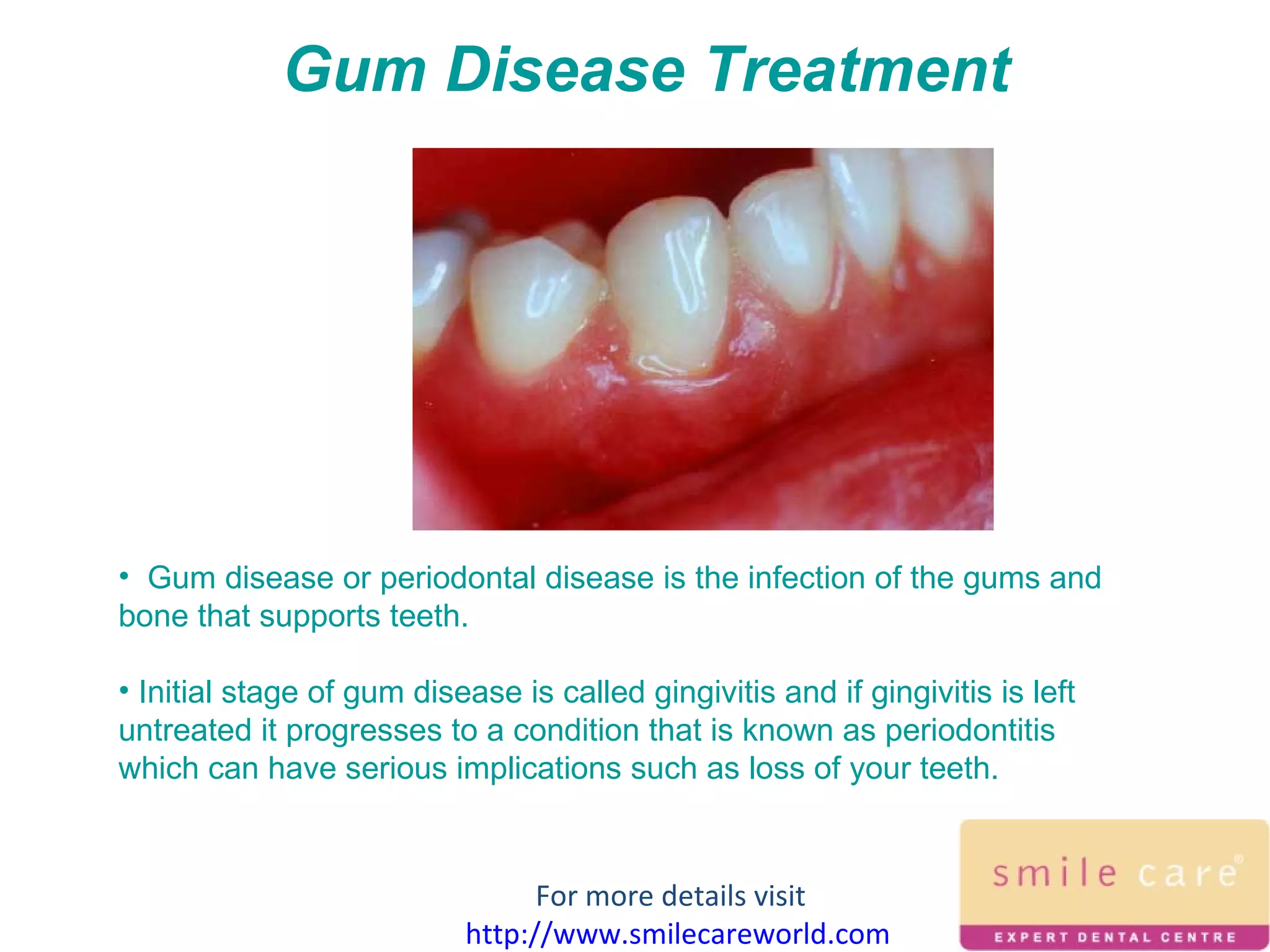 Gum Disease Treatment

• Gum disease or periodontal disease is the infection of the gums and bone that supports teeth.

• Initial stage of gum disease is called gingivitis and if gingivitis is left untreated it progresses to a condition that is known as periodontitis which can have serious implications such as loss of your teeth.

For more details visit
http://www.smilecareworld.com

smile care®
EXPERT DENTAL CENTRE